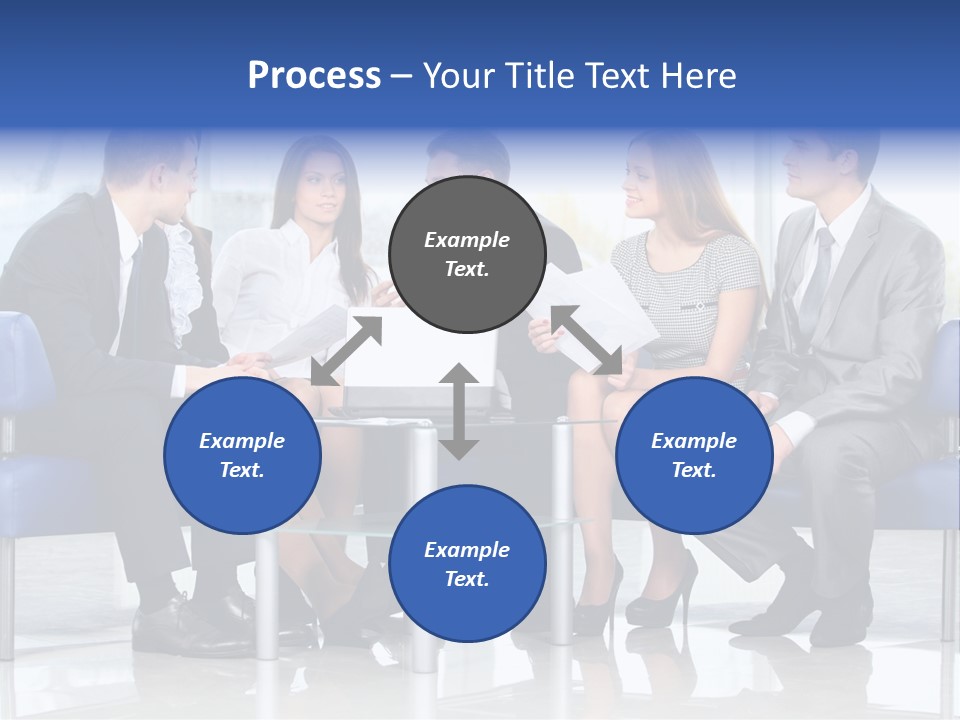 Process – Your Title Text Here

Example Text.

Example Text.

Example Text.

Example Text.